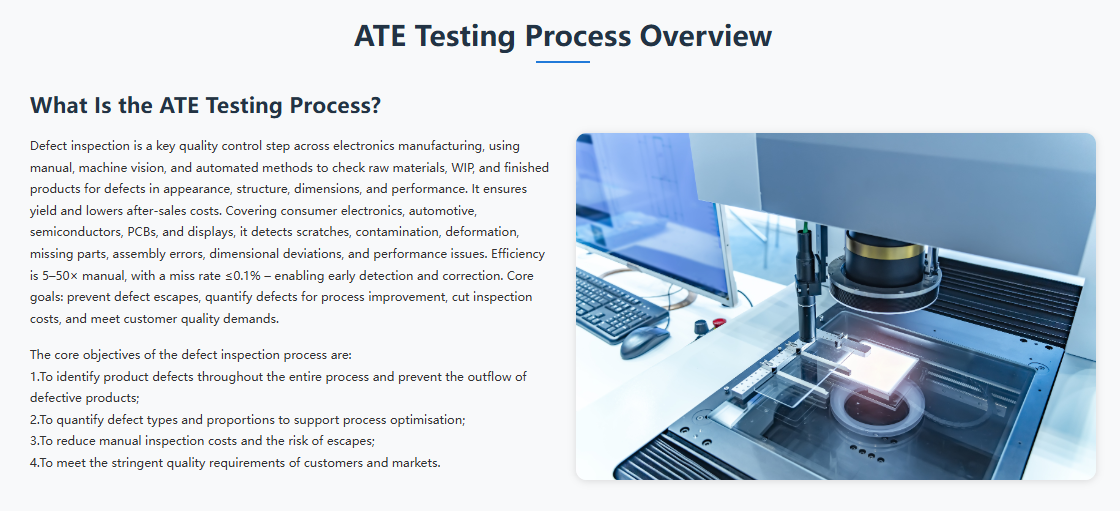 ATE Testing Process Overview

What Is the ATE Testing Process?

Defect inspection is a key quality control step across electronics manufacturing, using manual, machine vision, and automated methods to check raw materials, WIP, and finished products for defects in appearance, structure, dimensions, and performance. It ensures yield and lowers after-sales costs. Covering consumer electronics, automotive, semiconductors, PCBs, and displays, it detects scratches, contamination, deformation, missing parts, assembly errors, dimensional deviations, and performance issues. Efficiency is 5–50× manual, with a miss rate ≤0.1% – enabling early detection and correction. Core goals: prevent defect escapes, quantify defects for process improvement, cut inspection costs, and meet customer quality demands.

The core objectives of the defect inspection process are:
1.To identify product defects throughout the entire process and prevent the outflow of defective products;
2.To quantify defect types and proportions to support process optimisation;
3.To reduce manual inspection costs and the risk of escapes;
4.To meet the stringent quality requirements of customers and markets.